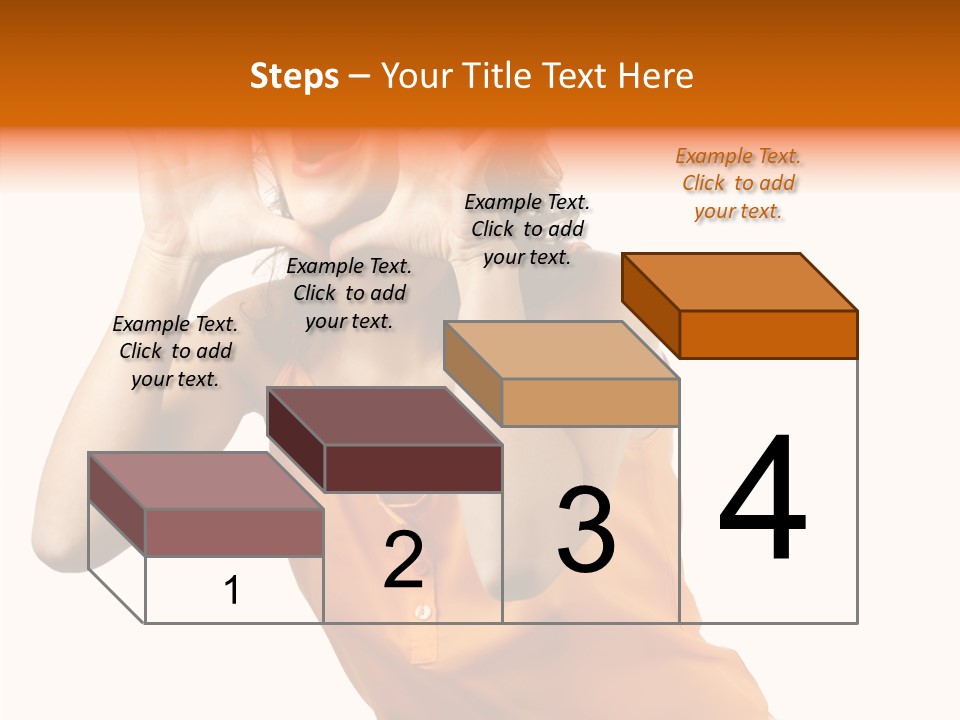 Steps – Your Title Text Here

Example Text. Click to add your text.

Example Text. Click to add your text.

Example Text. Click to add your text.

Example Text. Click to add your text.

1

2

3

4